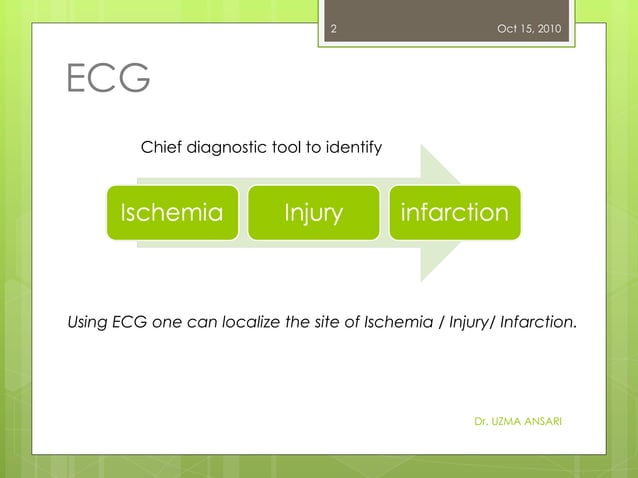 2

Oct 15, 2010

ECG

Chief diagnostic tool to identify

Ischemia

Injury

infarction

Using ECG one can localize the site of Ischemia / Injury/ Infarction.

Dr. UZMA ANSARI